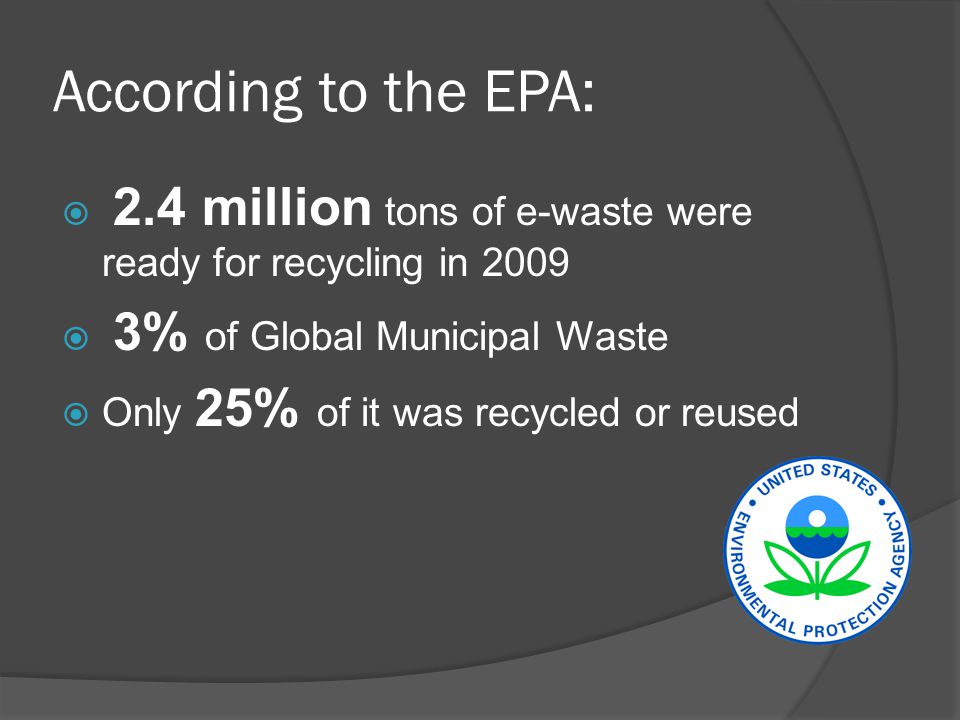 According to the EPA:

2.4 million tons of e-waste were ready for recycling in 2009

3% of Global Municipal Waste

Only 25% of it was recycled or reused

UNITED STATES ENVIRONMENTAL PROTECTION AGENCY